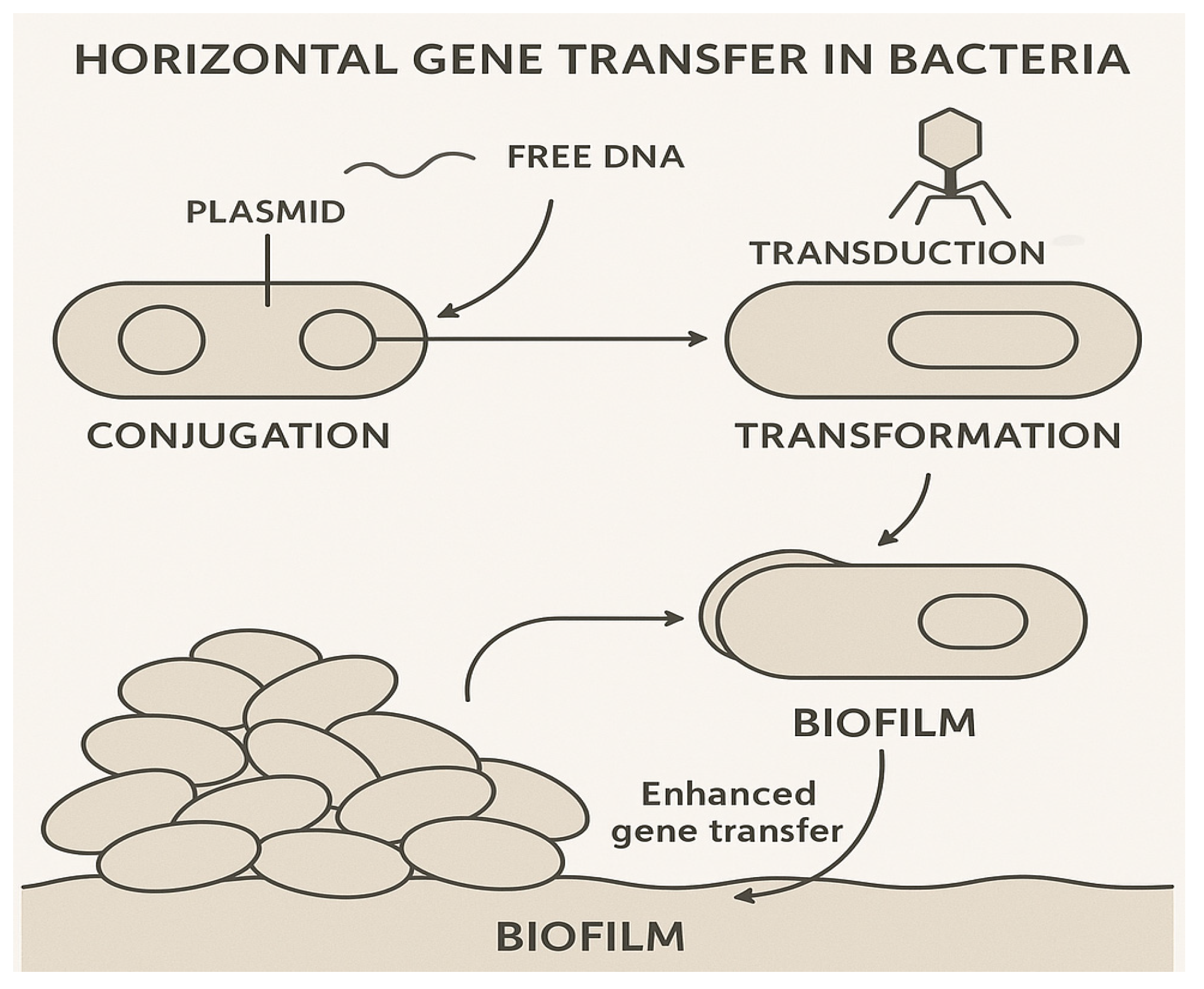 HORIZONTAL GENE TRANSFER IN BACTERIA

FREE DNA

PLASMID

TRANSDUCTION

CONJUGATION

TRANSFORMATION

BIOFILM

Enhanced gene transfer

BIOFILM